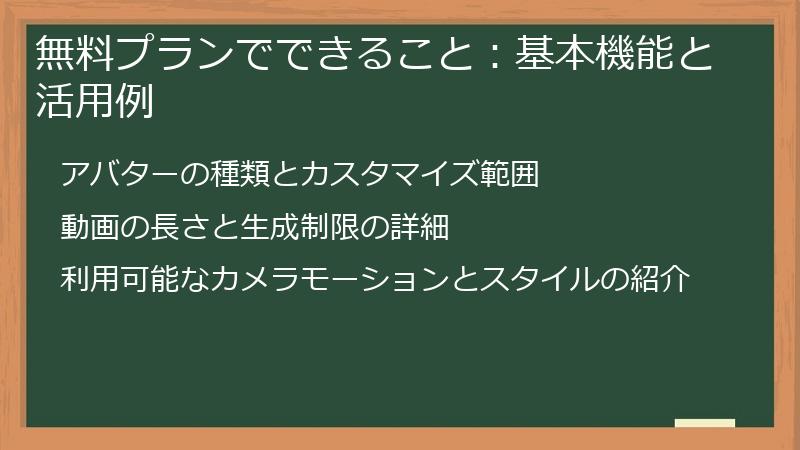 無料プランでできること：基本機能と活用例

アバターの種類とカスタマイズ範囲

動画の長さと生成制限の詳細

利用可能なカメラモーションとスタイルの紹介